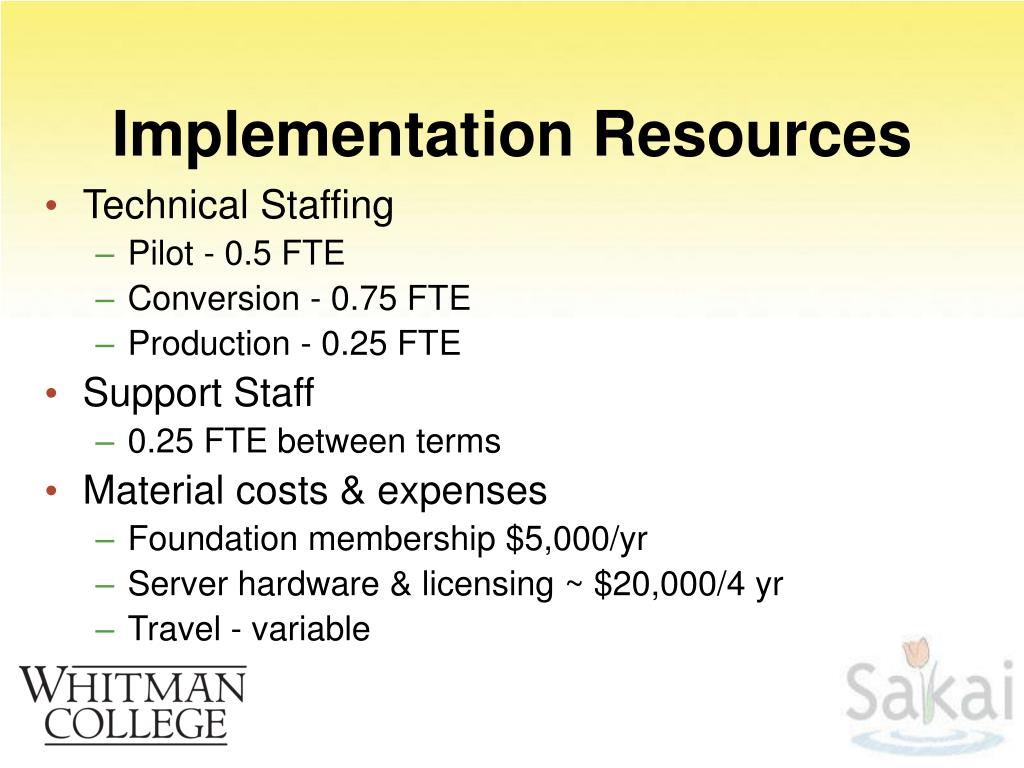 Implementation Resources

• Technical Staffing
  – Pilot - 0.5 FTE
  – Conversion - 0.75 FTE
  – Production - 0.25 FTE
• Support Staff
  – 0.25 FTE between terms
• Material costs & expenses
  – Foundation membership \$5,000/yr
  – Server hardware & licensing ~ \$20,000/4 yr
  – Travel - variable

WHITMAN COLLEGE

Sakai